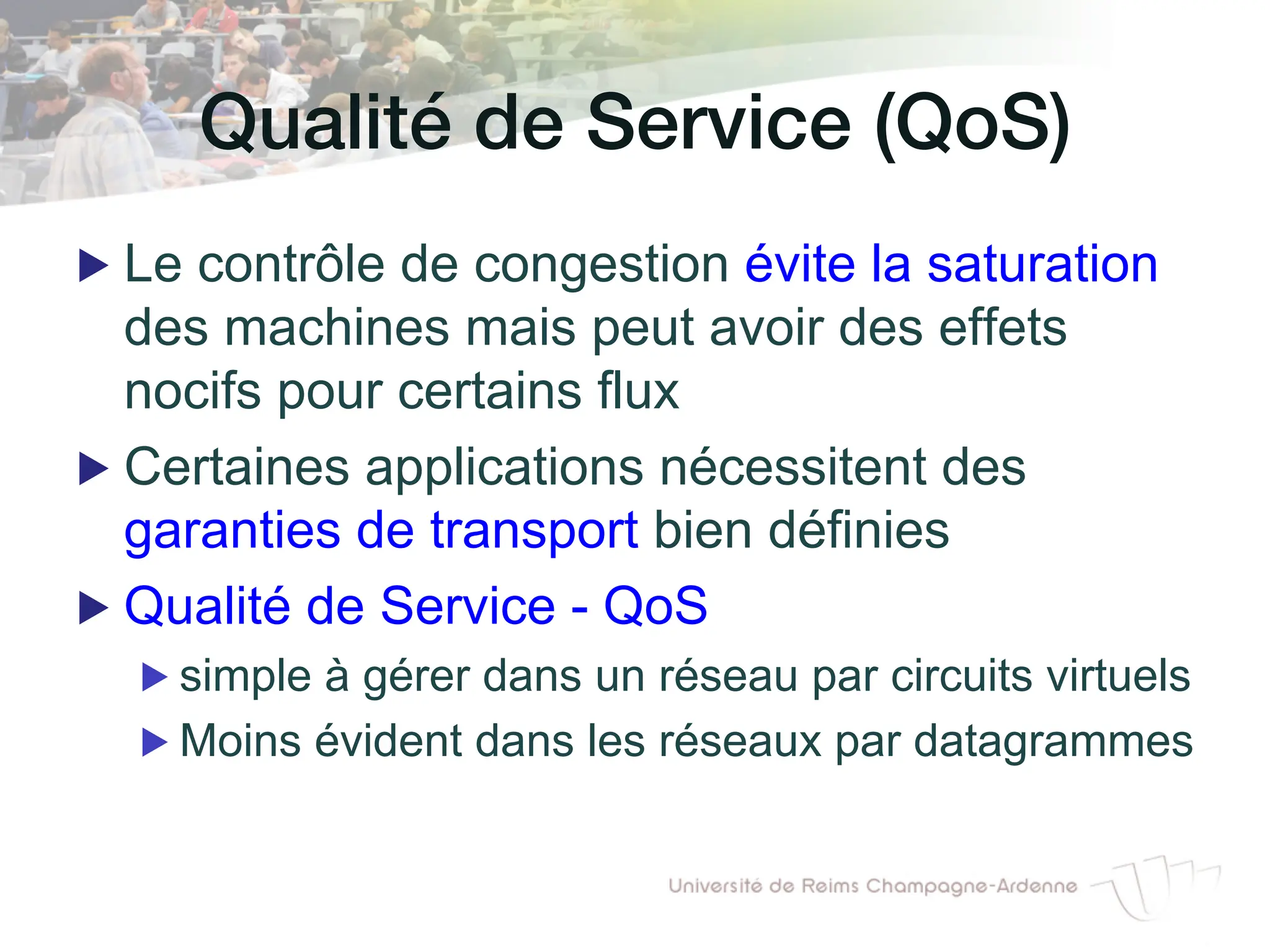 Qualité de Service (QoS)

▶ Le contrôle de congestion évite la saturation des machines mais peut avoir des effets nocifs pour certains flux

▶ Certaines applications nécessitent des garanties de transport bien définies

▶ Qualité de Service - QoS

▶ simple à gérer dans un réseau par circuits virtuels

▶ Moins évident dans les réseaux par datagrammes

Université de Reims Champagne-Ardenne